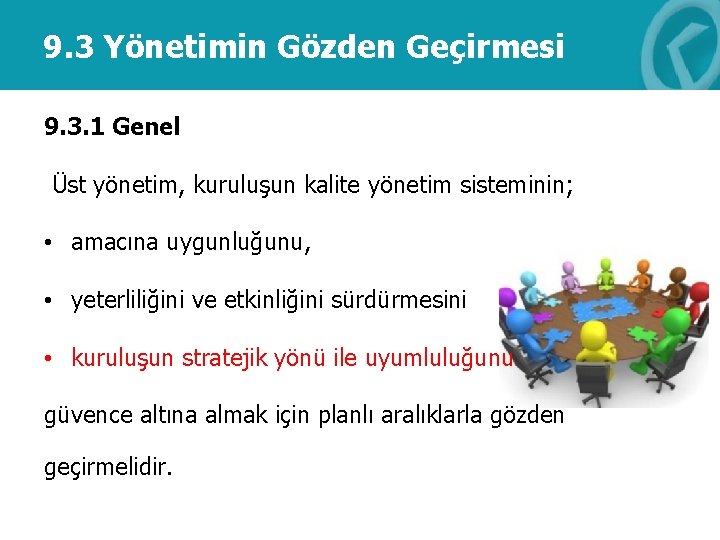 9.3 Yönetimin Gözden Geçirmesi

9.3.1 Genel

Üst yönetim, kuruluşun kalite yönetim sisteminin;

• amacına uygunluğunu,

• yeterliliğini ve etkinliğini sürdürmesini

• kuruluşun stratejik yönü ile uyumluluğunu

güvence altına almak için planlı aralıklarla gözden geçirmelidir.